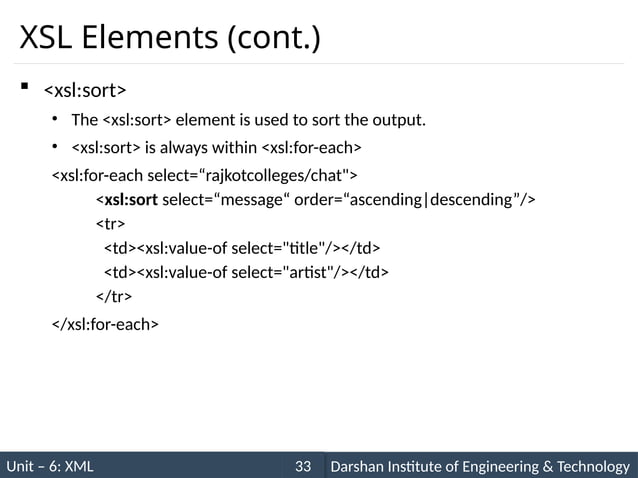 XSL Elements (cont.)

▪ <xsl:sort>

• The <xsl:sort> element is used to sort the output.

• <xsl:sort> is always within <xsl:for-each>

<xsl:for-each select=“rajkotcolleges/chat">
<xsl:sort select=“message“ order=“ascending|descending”/>
<tr>
<td><xsl:value-of select="title"/></td>
<td><xsl:value-of select="artist"/></td>
</tr>
</xsl:for-each>

Unit – 6: XML 33 Darshan Institute of Engineering & Technology